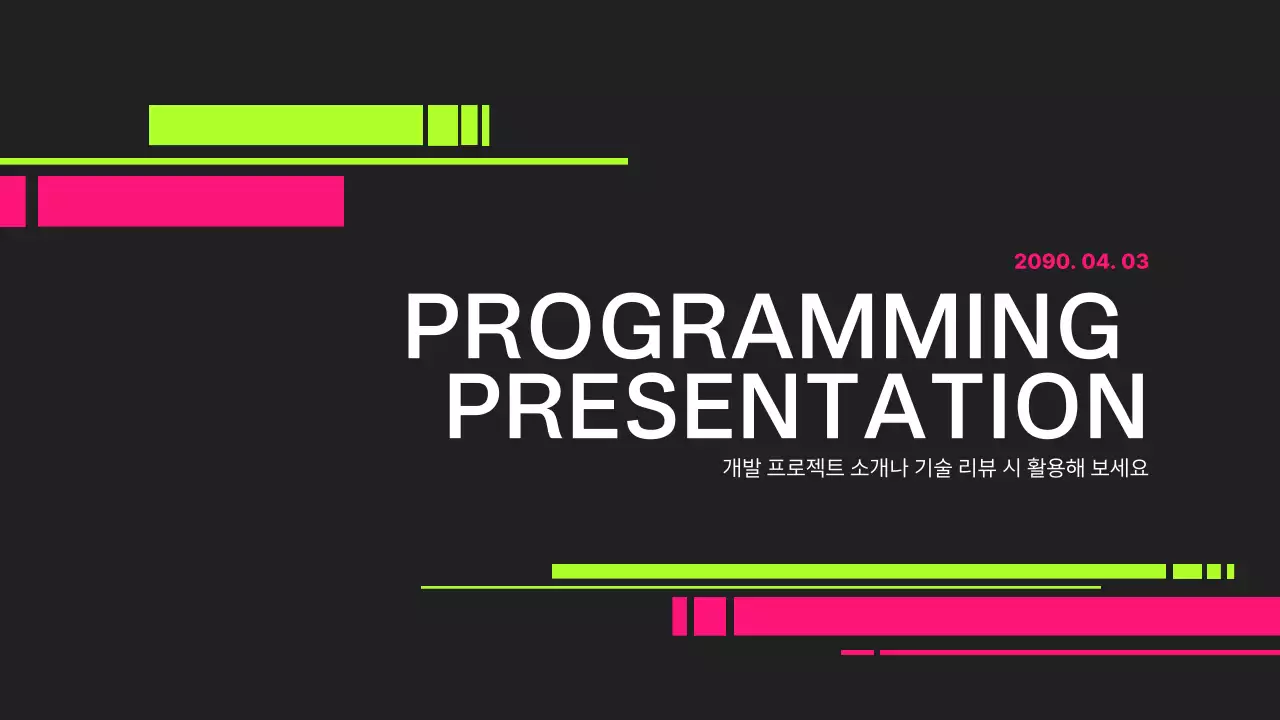 2090. 04. 03

PROGRAMMING PRESENTATION

개발 프로젝트 소개나 기술 리뷰 시 활용해 보세요